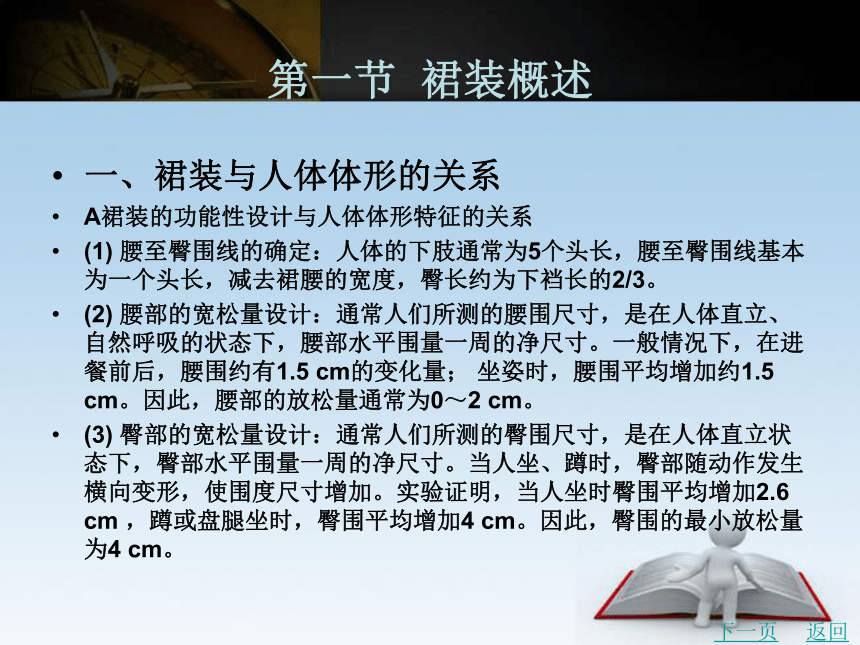 第一节 裙装概述

• 一、裙装与人体体形的关系

• A裙装的功能性设计与人体体形特征的关系

• (1) 腰至臀围线的确定：人体的下肢通常为5个头长，腰至臀围线基本为一个头长，减去裙腰的宽度，臀长约为下裆长的2/3。

• (2) 腰部的宽松量设计：通常人们所测的腰围尺寸，是在人体直立、自然呼吸的状态下，腰部水平围量一周的净尺寸。一般情况下，在进餐前后，腰围约有1.5 cm的变化量； 坐姿时，腰围平均增加约1.5 cm。因此，腰部的放松量通常为0～2 cm。

• (3) 臀部的宽松量设计：通常人们所测的臀围尺寸，是在人体直立状态下，臀部水平围量一周的净尺寸。当人坐、蹲时，臀部随动作发生横向变形，使围度尺寸增加。实验证明，当人坐时臀围平均增加2.6 cm ，蹲或盘腿坐时，臀围平均增加4 cm。因此，臀围的最小放松量为4 cm。

下一页 返回